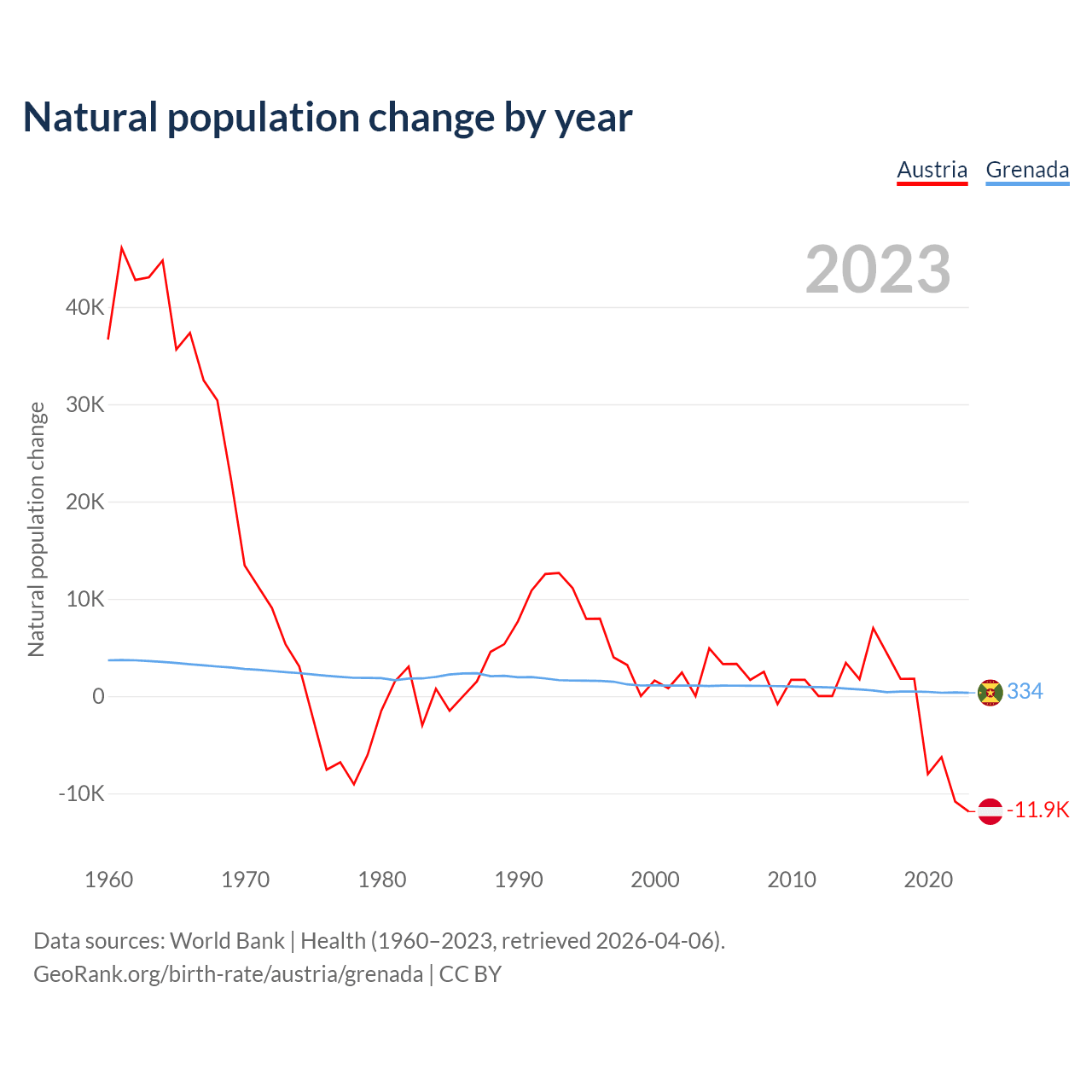 Natural population change by year

Austria Grenada

2023

Natural population change

40K
30K
20K
10K
0
-10K

334
-11.9K

1960 1970 1980 1990 2000 2010 2020

Data sources: World Bank | Health (1960–2023, retrieved 2026-04-06).
GeoRank.org/birth-rate/austria/grenada | CC BY